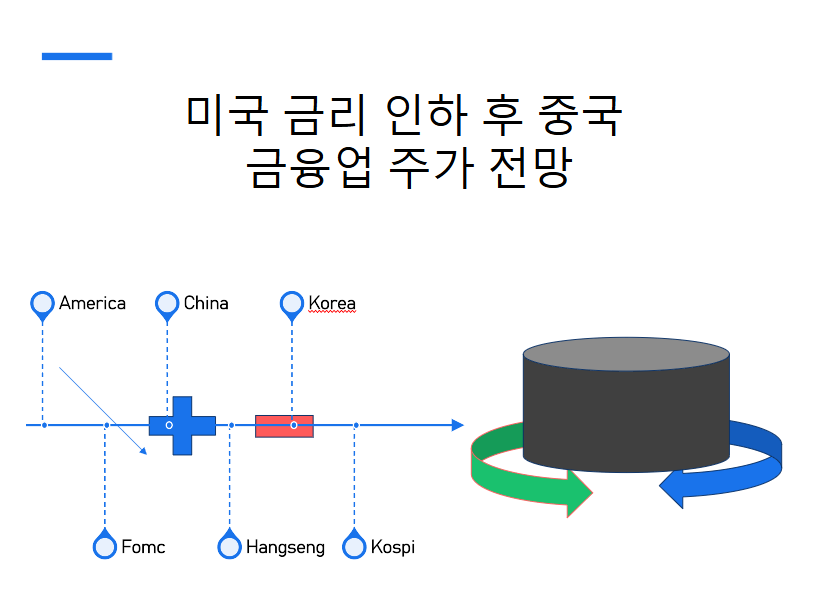 미국 금리 인하 후 중국 금융업 주가 전망

America

China

Korea

Fomc

Hangseng

Kospi